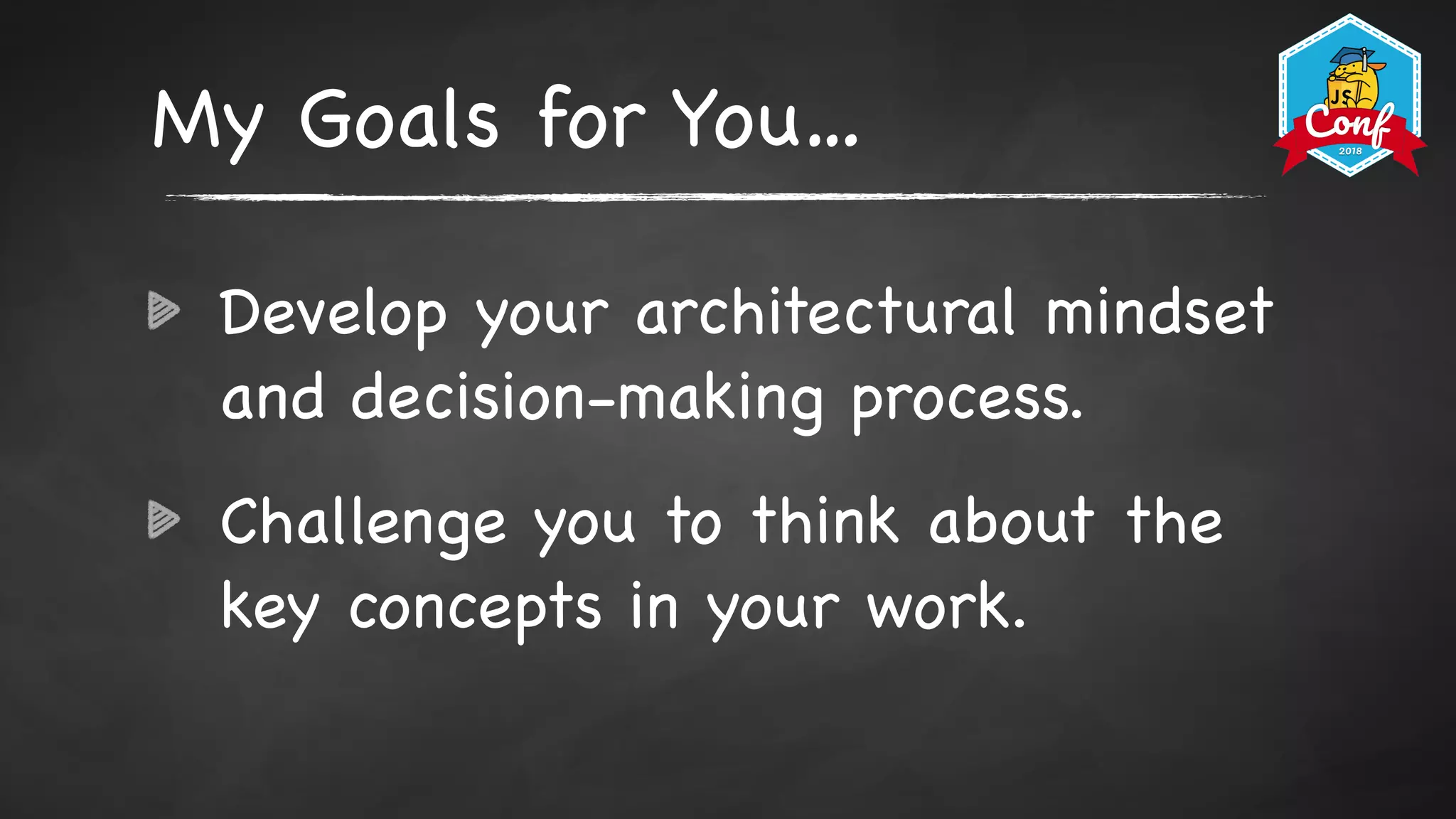 My Goals for You...

JS Conf 2018

Develop your architectural mindset and decision-making process.

Challenge you to think about the key concepts in your work.